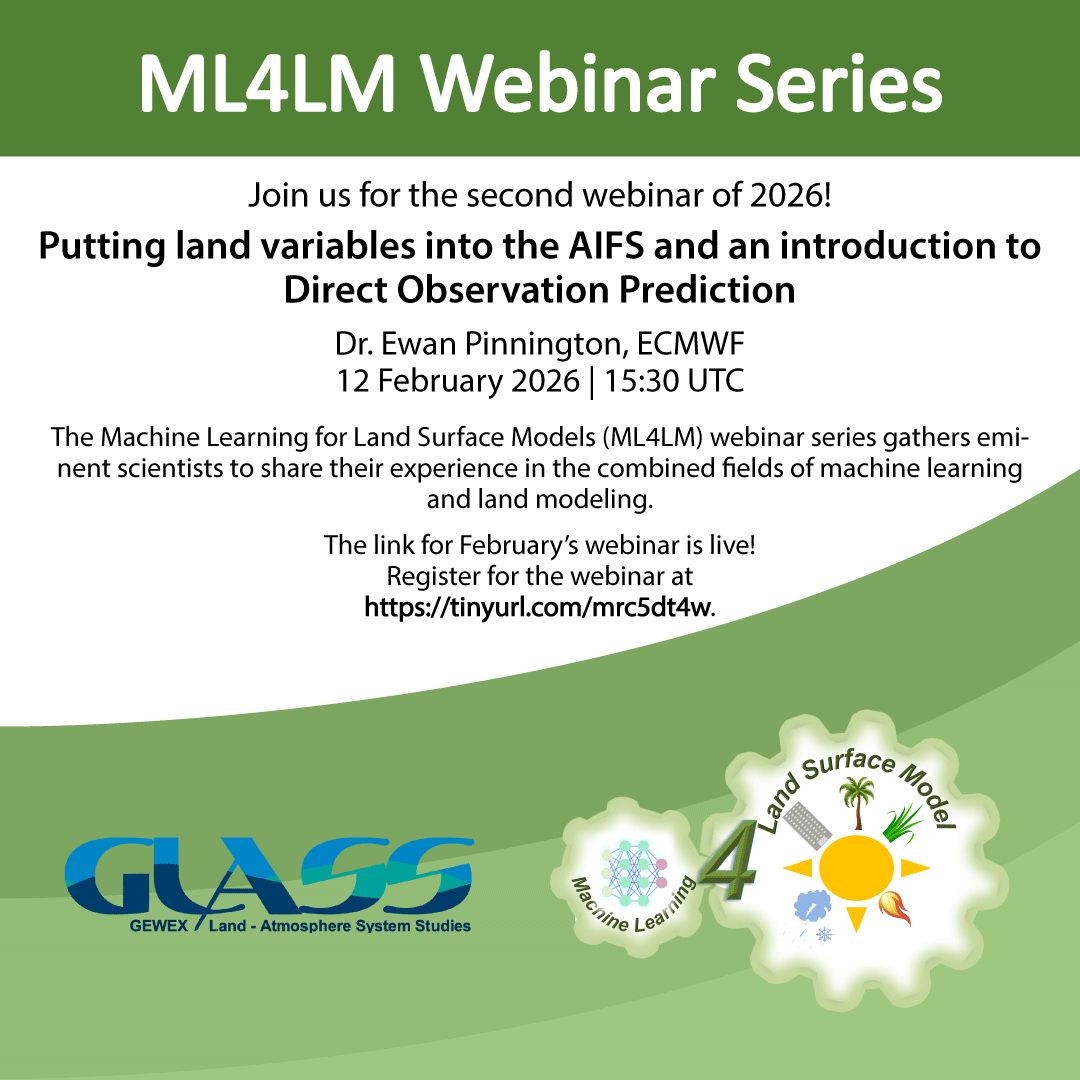 ML4LM Webinar Series

Join us for the second webinar of 2026!

Putting land variables into the AIFS and an introduction to Direct Observation Prediction

Dr. Ewan Pinnington, ECMWF
12 February 2026 | 15:30 UTC

The Machine Learning for Land Surface Models (ML4LM) webinar series gathers eminent scientists to share their experience in the combined fields of machine learning and land modeling.

The link for February's webinar is live!
Register for the webinar at
https://tinyurl.com/mrc5dt4w.

GLASS
GEWEX Land - Atmosphere System Studies

Machine Learning 4 Land Surface Model